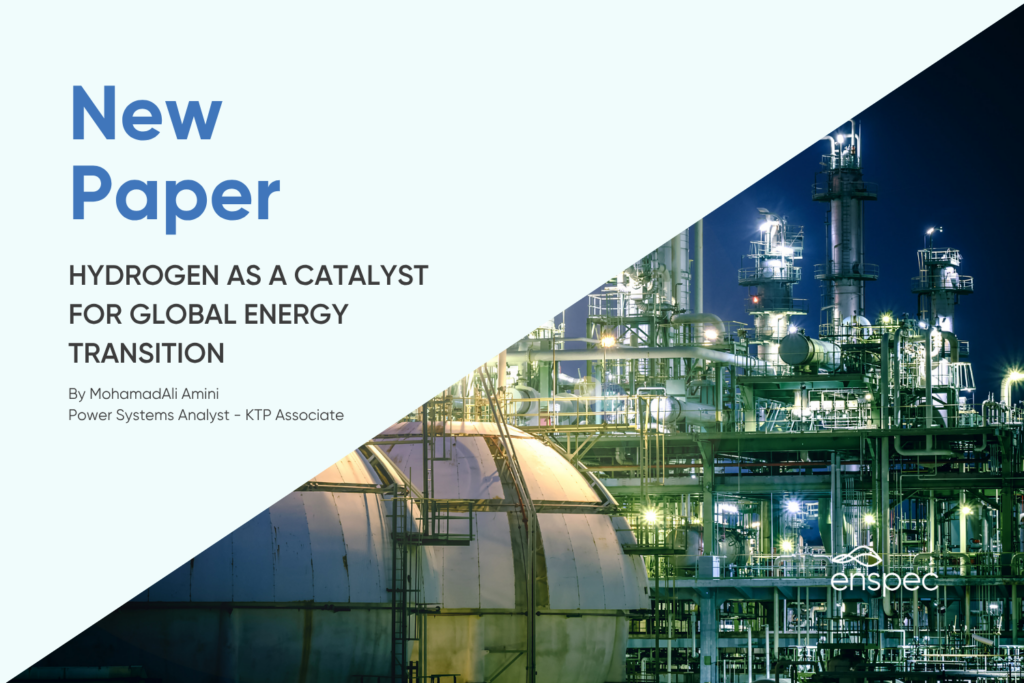 New Paper

HYDROGEN AS A CATALYST FOR GLOBAL ENERGY TRANSITION

By MohamadAli Amini
Power Systems Analyst - KTP Associate

enspec